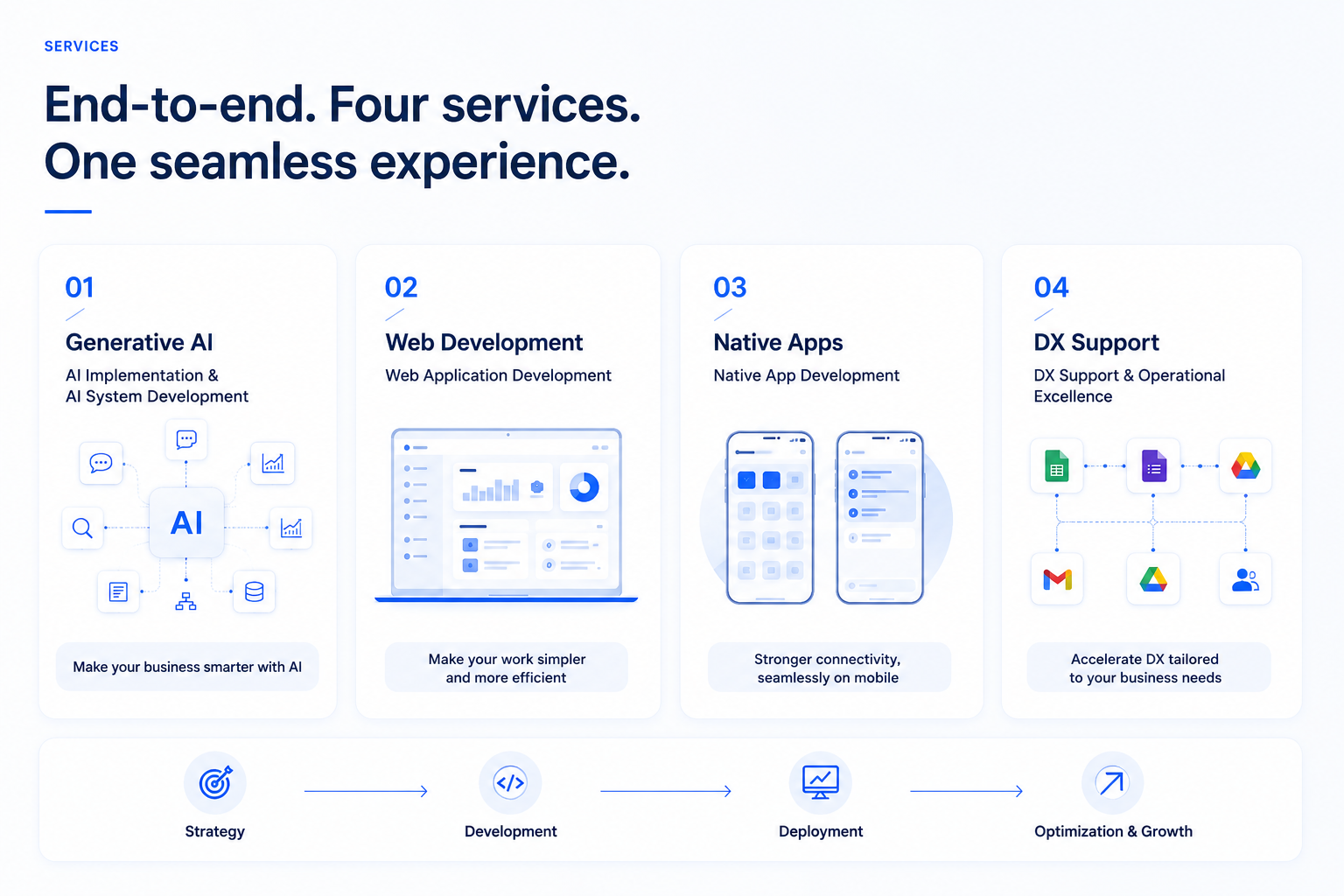 SERVICES

End-to-end. Four services.
One seamless experience.

01

Generative AI

AI Implementation &
AI System Development

AI

Make your business smarter with AI

02

Web Development

Web Application Development

Make your work simpler
and more efficient

03

Native Apps

Native App Development

Stronger connectivity,
seamlessly on mobile

04

DX Support

DX Support & Operational
Excellence

Accelerate DX tailored
to your business needs

Strategy

Development

Deployment

Optimization & Growth